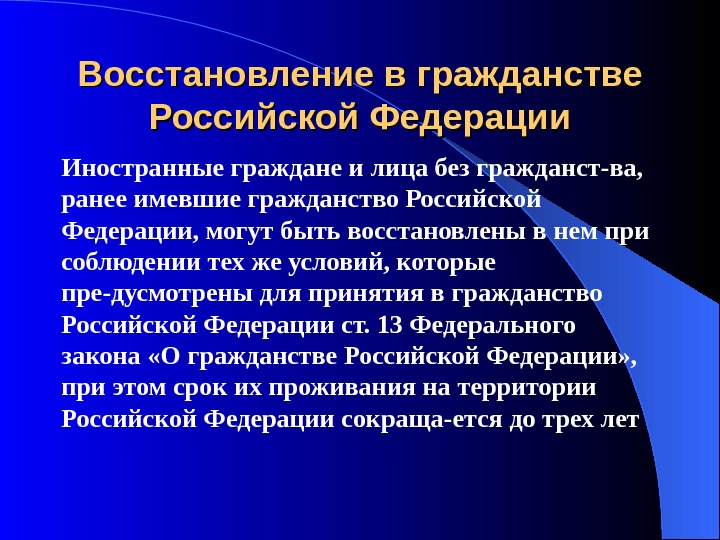 Восстановление в гражданстве Российской Федерации

Иностранные граждане и лица без гражданст-ва, ранее имевшие гражданство Российской Федерации, могут быть восстановлены в нем при соблюдении тех же условий, которые пре-дусмотрены для принятия в гражданство Российской Федерации ст. 13 Федерального закона «О гражданстве Российской Федерации», при этом срок их проживания на территории Российской Федерации сокраща-ется до трех лет